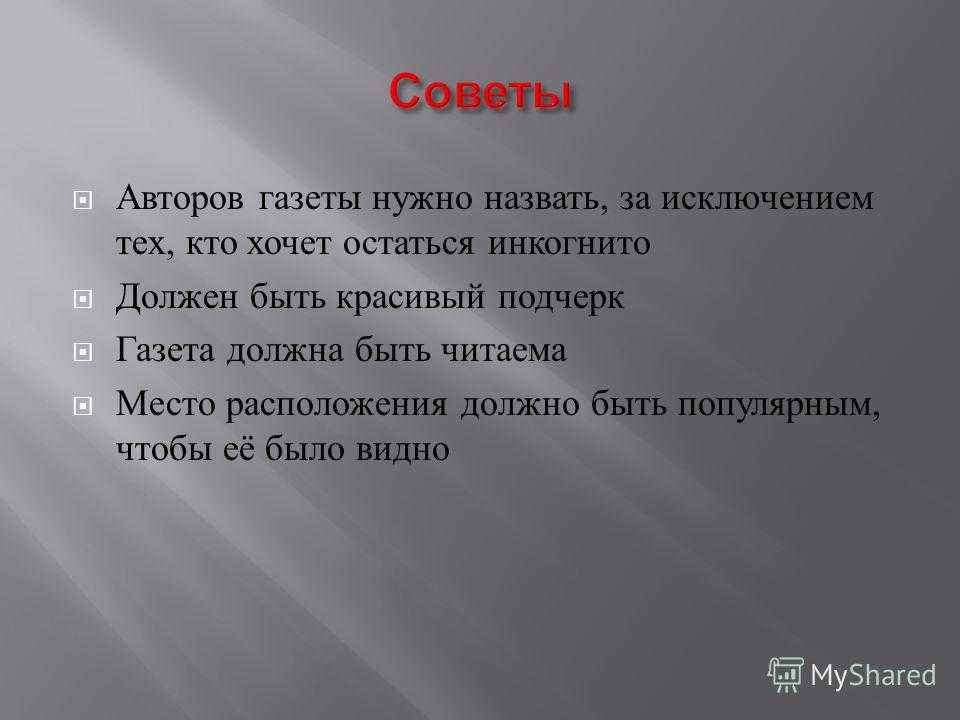 Советы

Авторов газеты нужно назвать, за исключением тех, кто хочет остаться инкогнито

Должен быть красивый подчерк

Газета должна быть читаема

Место расположения должно быть популярным, чтобы её было видно

MyShared